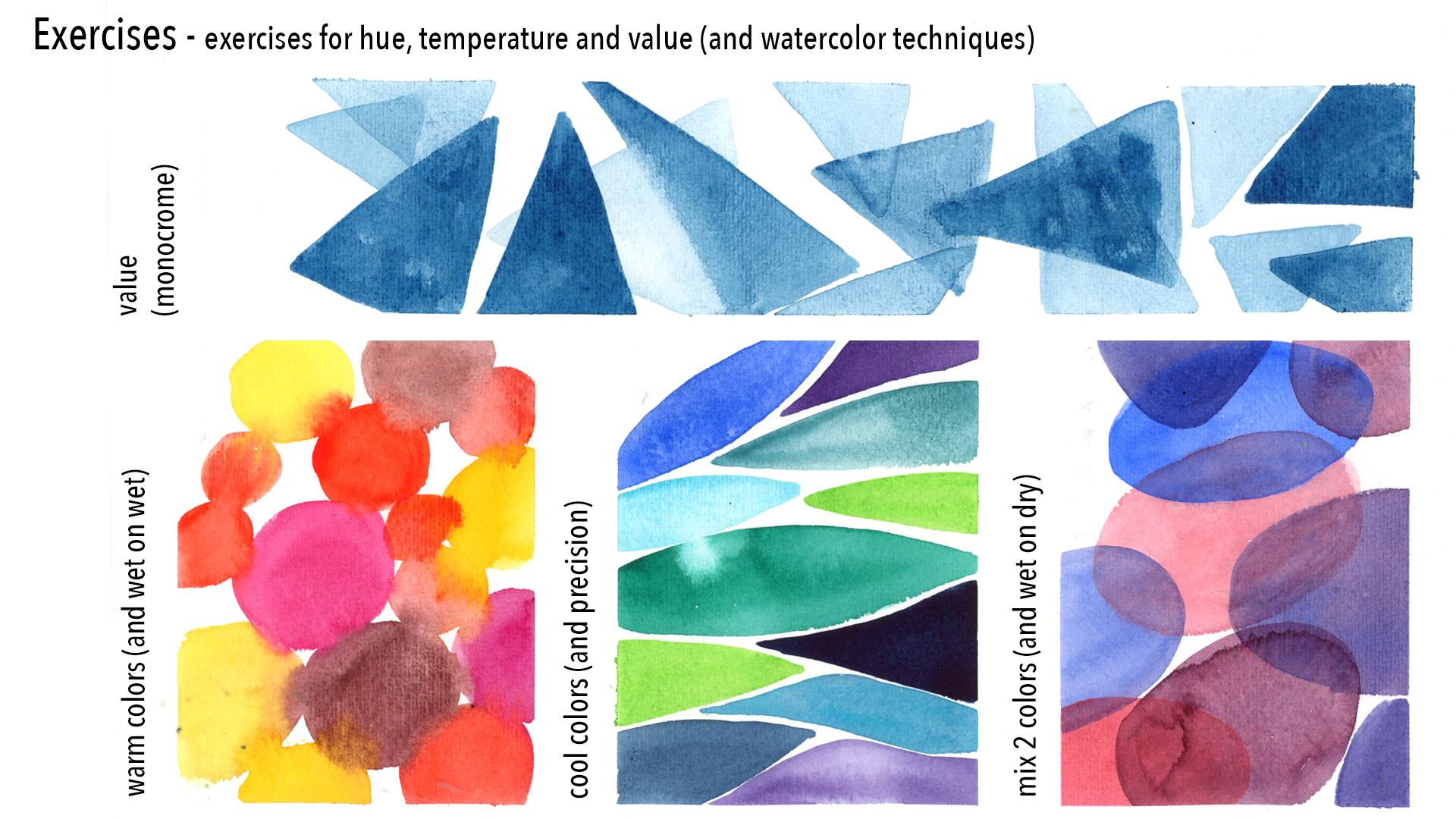 Exercises - exercises for hue, temperature and value (and watercolor techniques)

value
(monocrome)

warm colors (and wet on wet)

cool colors (and precision)

mix 2 colors (and wet on dry)